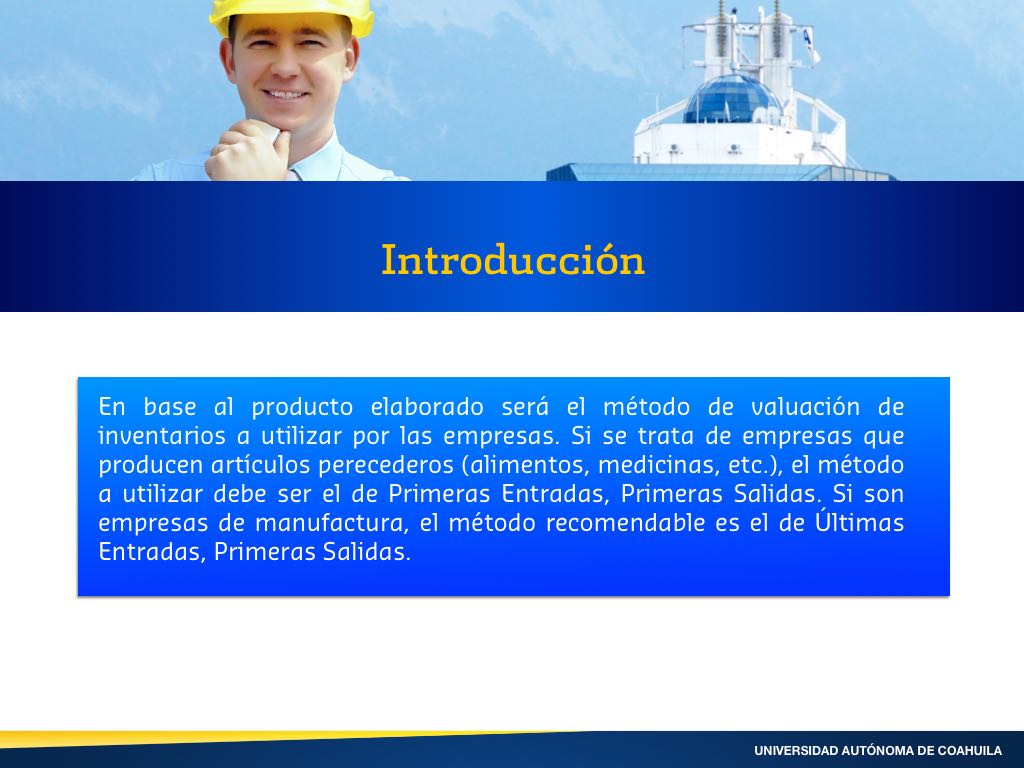 Introducción

En base al producto elaborado será el método de valuación de inventarios a utilizar por las empresas. Si se trata de empresas que producen artículos perecederos (alimentos, medicinas, etc.), el método a utilizar debe ser el de Primeras Entradas, Primeras Salidas. Si son empresas de manufactura, el método recomendable es el de Últimas Entradas, Primeras Salidas.

UNIVERSIDAD AUTÓNOMA DE COAHUILA